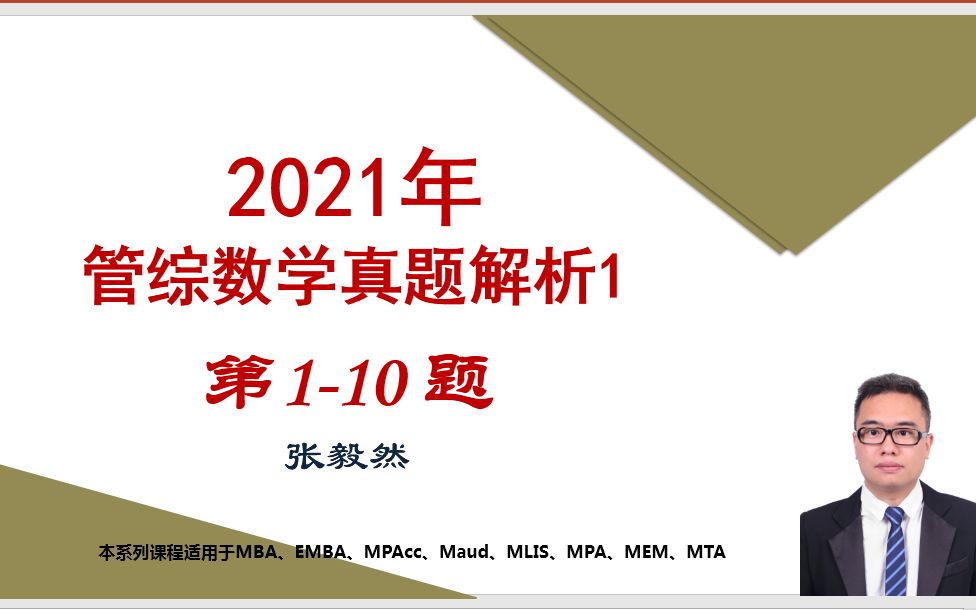 2021年
管综数学真题解析1
第 1-10 题
张毅然

本系列课程适用于MBA、EMBA、MPAcc、Maud、MLIS、MPA、MEM、MTA